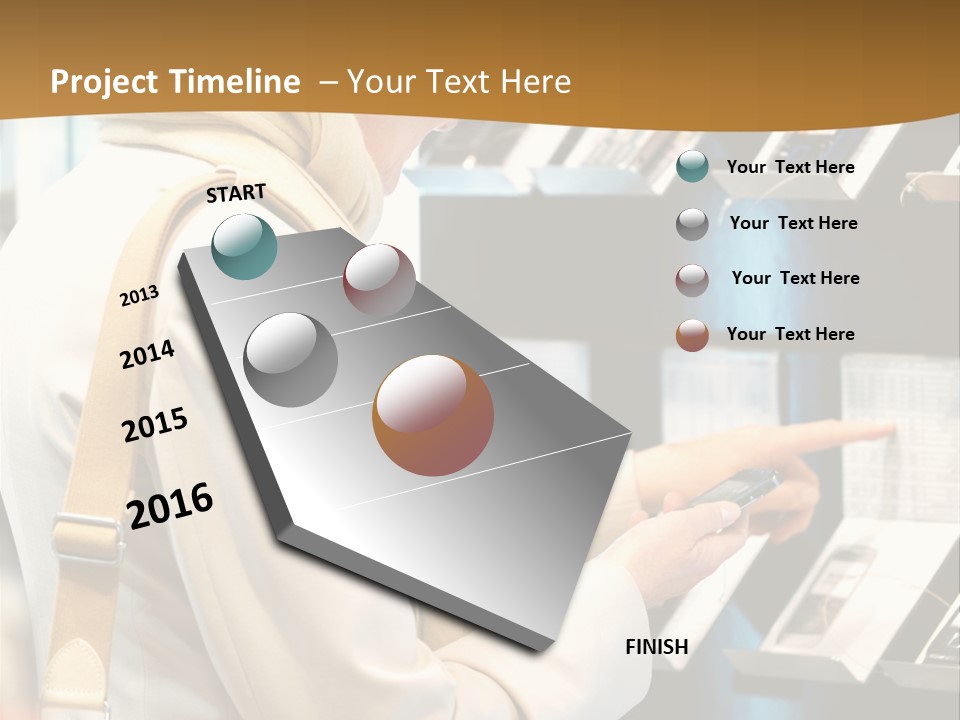 Project Timeline – Your Text Here

START

2013

2014

2015

2016

FINISH

Your Text Here

Your Text Here

Your Text Here

Your Text Here